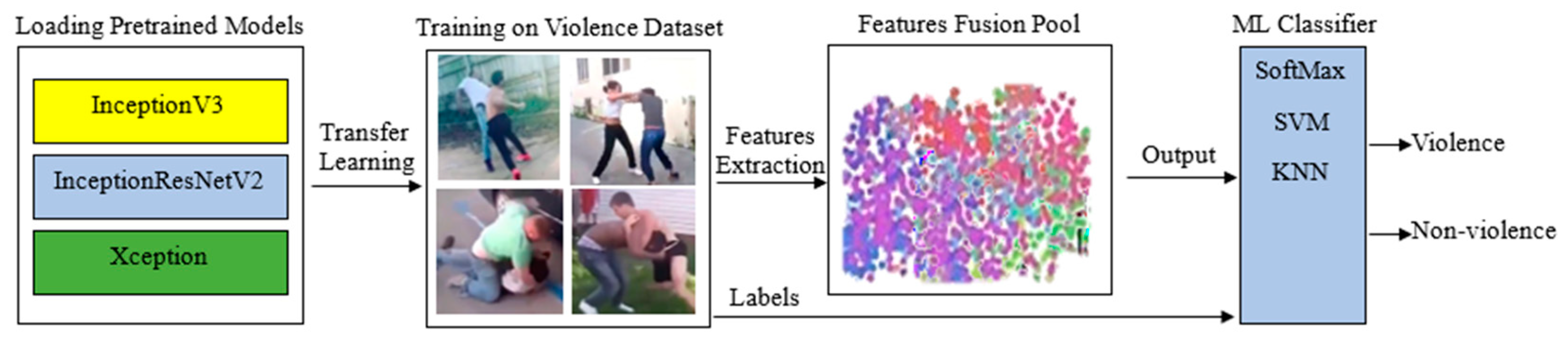 Loading Pretrained Models

InceptionV3

InceptionResNetV2

Xception

Transfer Learning

Training on Violence Dataset

Features Extraction

Labels

Features Fusion Pool

Output

ML Classifier

SoftMax

SVM

KNN

Violence

Non-violence